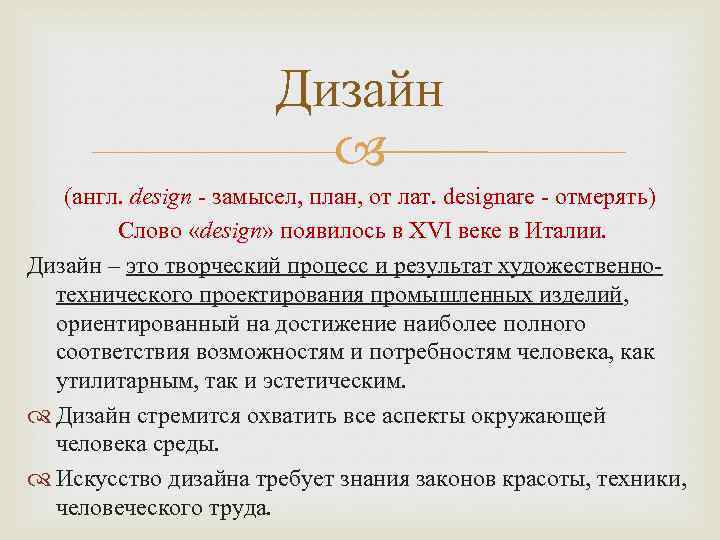 Дизайн

(англ. design - замысел, план, от лат. designare - отмерять)
Слово «design» появилось в XVI веке в Италии.

Дизайн – это творческий процесс и результат художественно-технического проектирования промышленных изделий, ориентированный на достижение наиболее полного соответствия возможностям и потребностям человека, как утилитарным, так и эстетическим.

Дизайн стремится охватить все аспекты окружающей человека среды.

Искусство дизайна требует знания законов красоты, техники, человеческого труда.